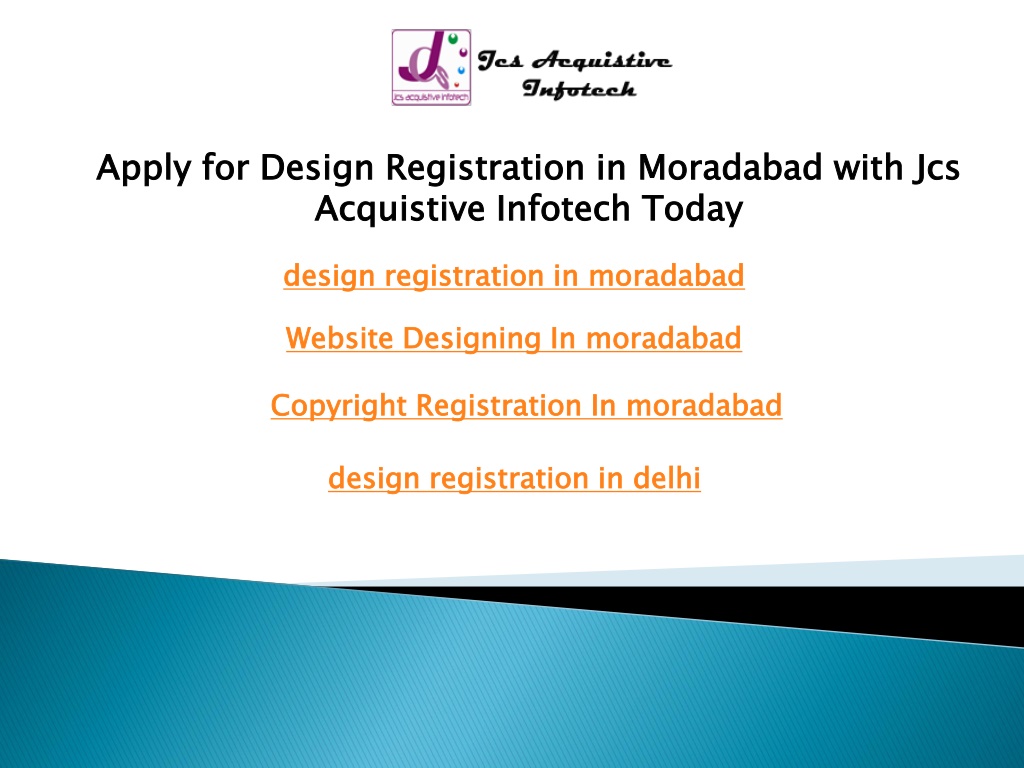 jcs acquistive infotech

Jcs Acquistive Infotech

Apply for Design Registration in Moradabad with Jcs Acquistive Infotech Today

design registration in moradabad

Website Designing In moradabad

Copyright Registration In moradabad

design registration in delhi